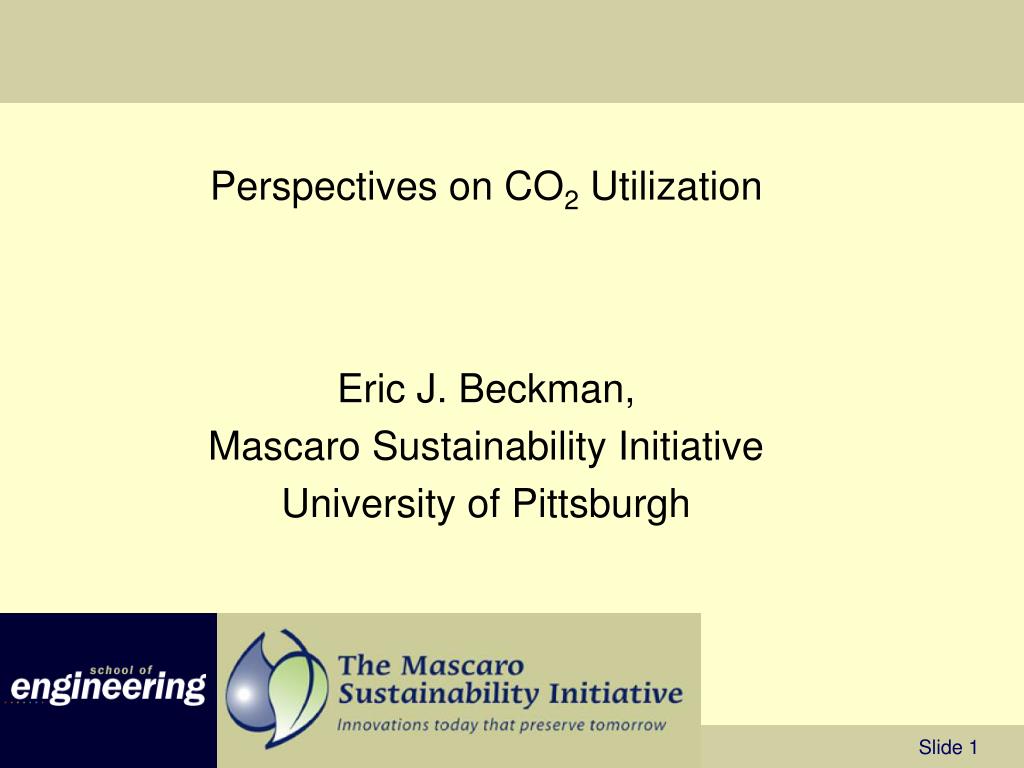 Perspectives on $CO_2$ Utilization

Eric J. Beckman,
Mascaro Sustainability Initiative
University of Pittsburgh

school of
engineering

The Mascaro
Sustainability Initiative
Innovations today that preserve tomorrow

Slide 1